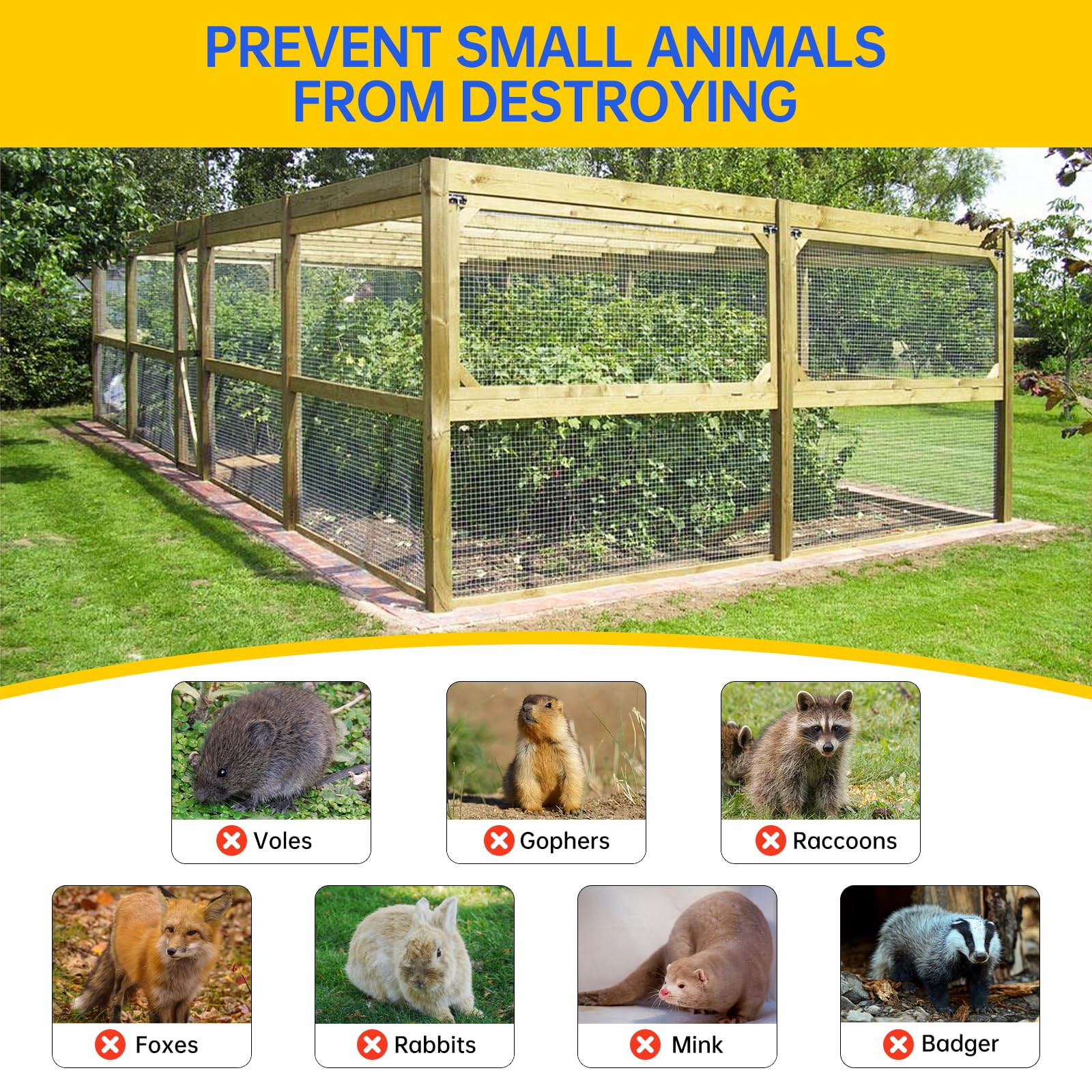 PREVENT SMALL ANIMALS FROM DESTROYING

Voles

Gophers

Raccoons

Foxes

Rabbits

Mink

Badger